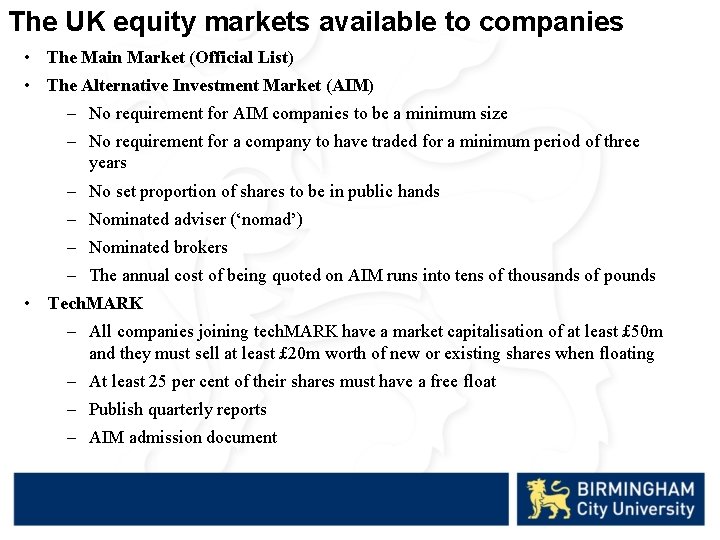 The UK equity markets available to companies

• The Main Market (Official List)
• The Alternative Investment Market (AIM)
  – No requirement for AIM companies to be a minimum size
  – No requirement for a company to have traded for a minimum period of three years
  – No set proportion of shares to be in public hands
  – Nominated adviser ('nomad')
  – Nominated brokers
  – The annual cost of being quoted on AIM runs into tens of thousands of pounds
• TechMARK
  – All companies joining techMARK have a market capitalisation of at least £50m and they must sell at least £20m worth of new or existing shares when floating
  – At least 25 per cent of their shares must have a free float
  – Publish quarterly reports
  – AIM admission document

BIRMINGHAM City University